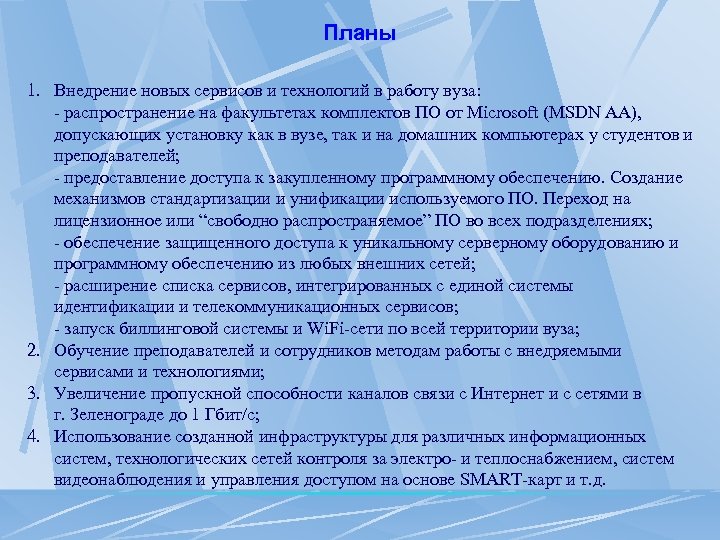 Планы

1. Внедрение новых сервисов и технологий в работу вуза:
- распространение на факультетах комплектов ПО от Microsoft (MSDN AA), допускающих установку как в вузе, так и на домашних компьютерах у студентов и преподавателей;
- предоставление доступа к закупленному программному обеспечению. Создание механизмов стандартизации и унификации используемого ПО. Переход на лицензионное или “свободно распространяемое” ПО во всех подразделениях;
- обеспечение защищенного доступа к уникальному серверному оборудованию и программному обеспечению из любых внешних сетей;
- расширение списка сервисов, интегрированных с единой системы идентификации и телекоммуникационных сервисов;
- запуск биллинговой системы и WiFi-сети по всей территории вуза;
2. Обучение преподавателей и сотрудников методам работы с внедряемыми сервисами и технологиями;
3. Увеличение пропускной способности каналов связи с Интернет и с сетями в г. Зеленограде до 1 Гбит/с;
4. Использование созданной инфраструктуры для различных информационных систем, технологических сетей контроля за электро- и теплоснабжением, систем видеонаблюдения и управления доступом на основе SMART-карт и т.д.